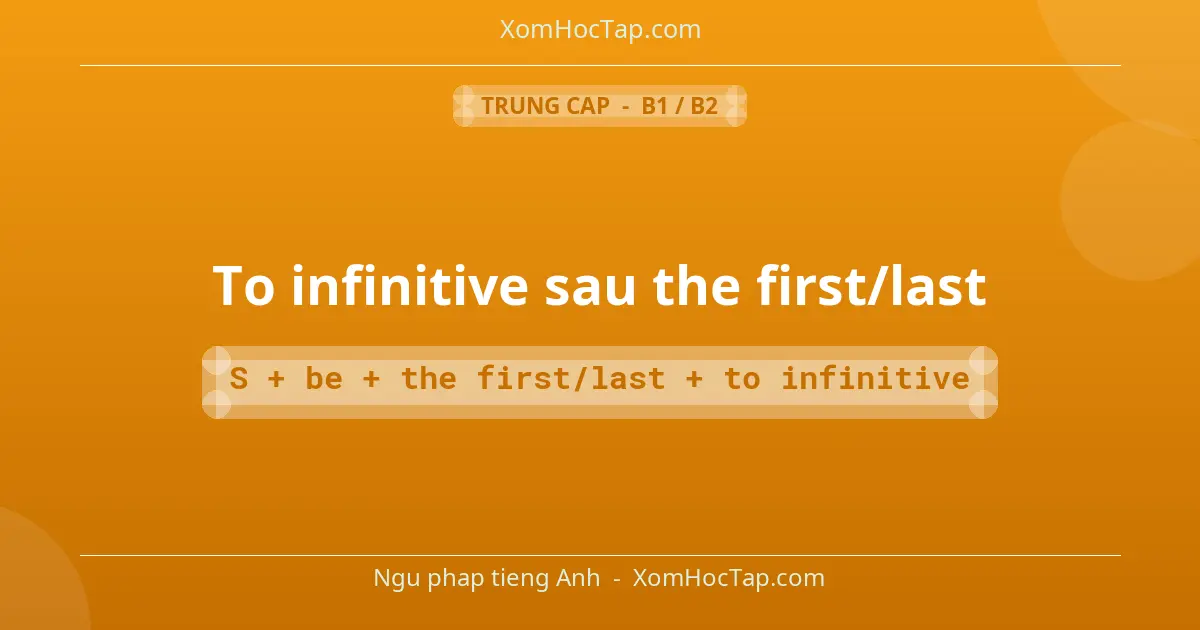 XomHocTap.com

TRUNG CAP - B1 / B2

To infinitive sau the first/last

S + be + the first/last + to infinitive

Ngu phap tieng Anh - XomHocTap.com